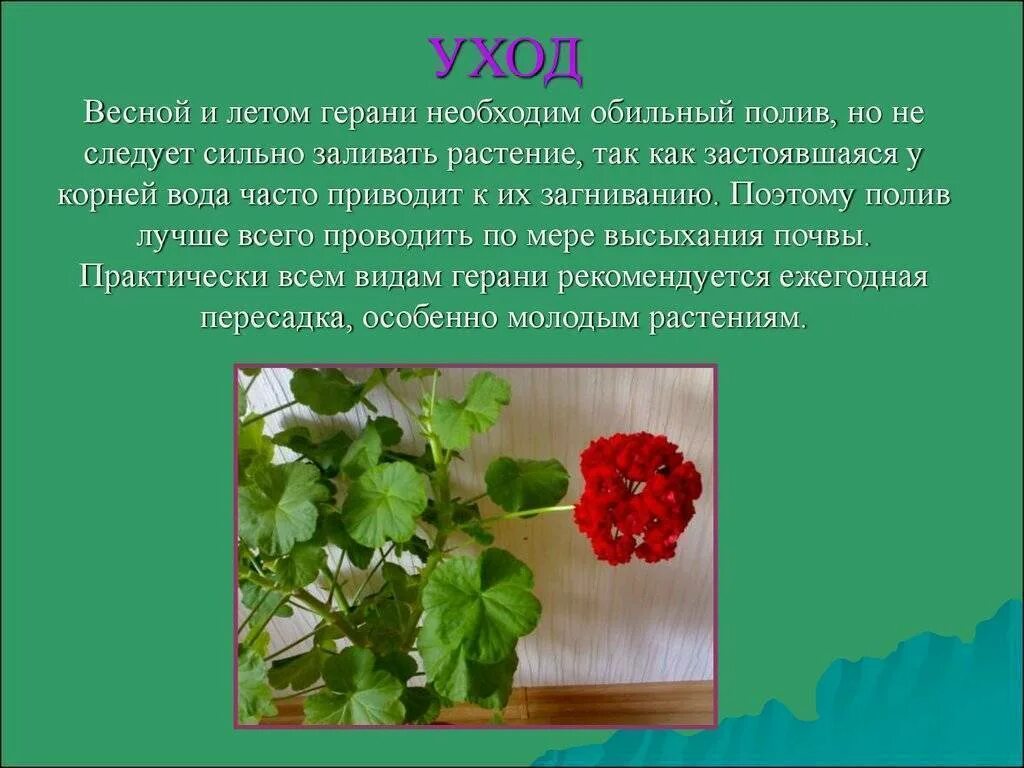 УХОД

Весной и летом герани необходим обильный полив, но не следует сильно заливать растение, так как застоявшаяся у корней вода часто приводит к их загниванию. Поэтому полив лучше всего проводить по мере высыхания почвы. Практически всем видам герани рекомендуется ежегодная пересадка, особенно молодым растениям.